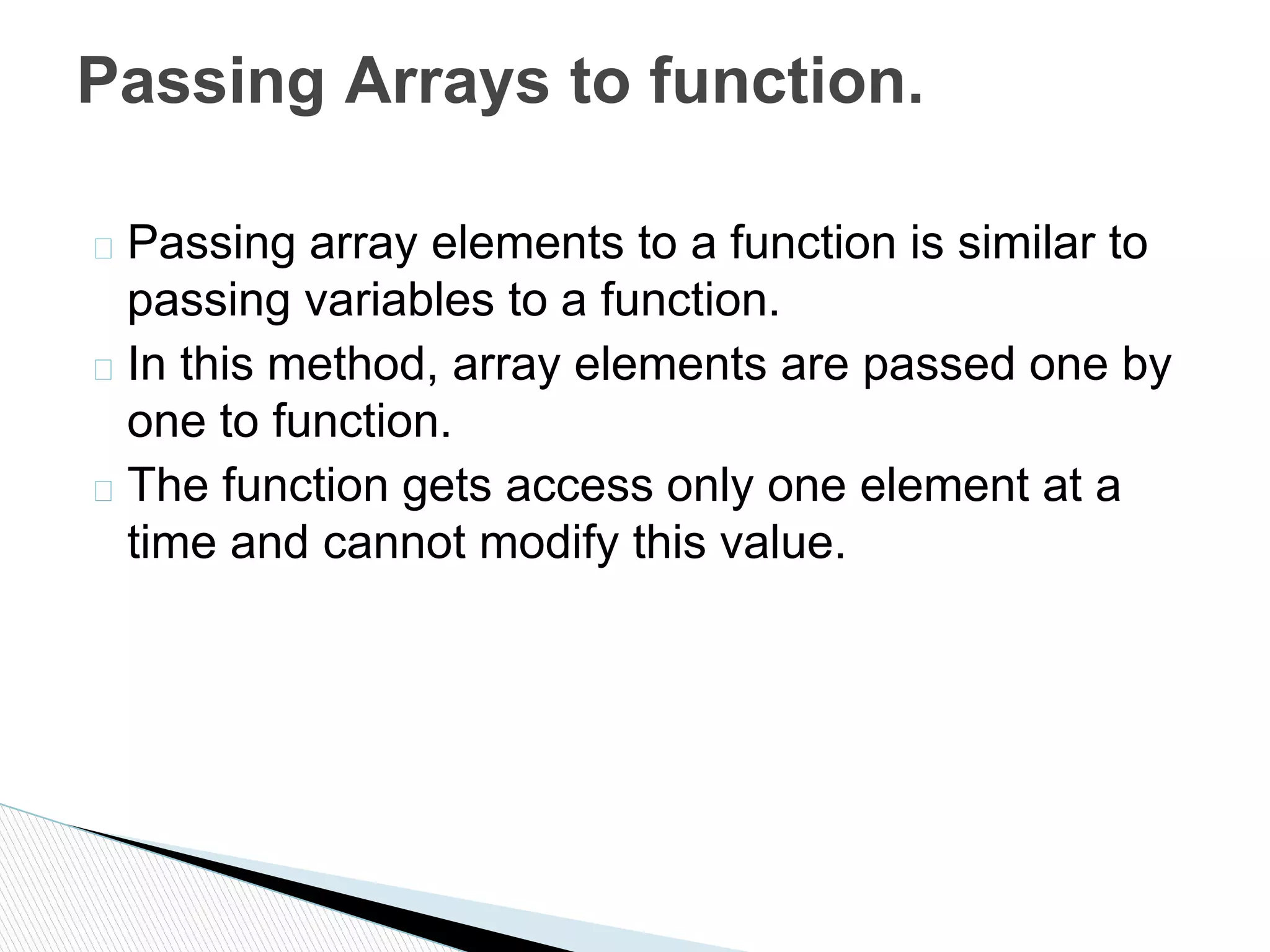 Passing Arrays to function.

Passing array elements to a function is similar to passing variables to a function.

In this method, array elements are passed one by one to function.

The function gets access only one element at a time and cannot modify this value.